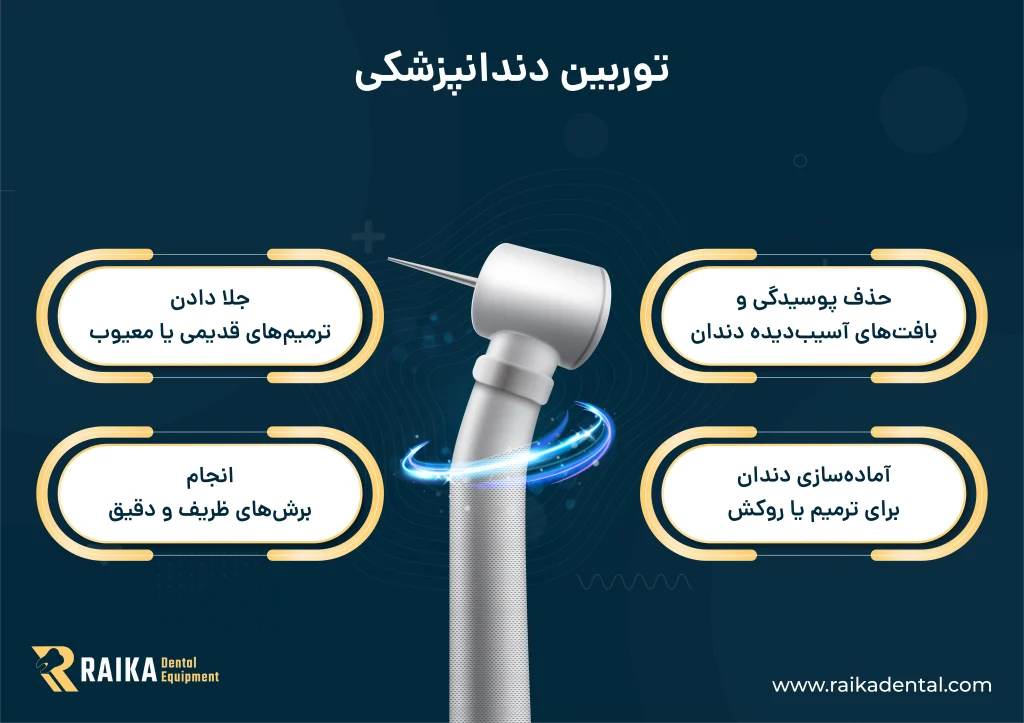 توربین دندانپزشکی

حذف پوسیدگی و
بافت‌های آسیب‌دیده دندان

جلا دادن
ترمیم‌های قدیمی یا معیوب

آماده‌سازی دندان
برای ترمیم یا روکش

انجام
برش‌های ظریف و دقیق

RAIKA Dental Equipment

www.raikadental.com